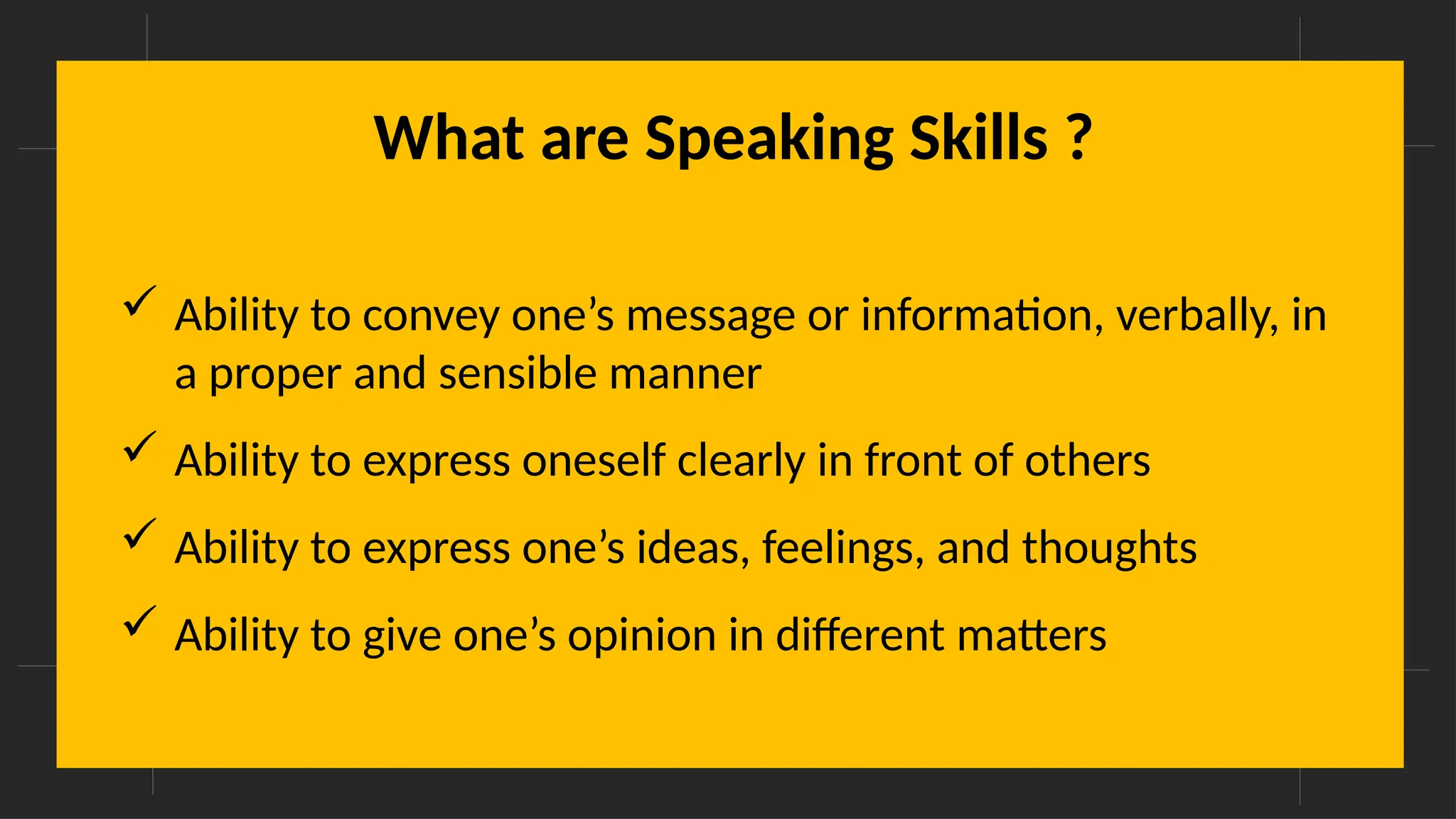 What are Speaking Skills ?

✓ Ability to convey one’s message or information, verbally, in a proper and sensible manner

✓ Ability to express oneself clearly in front of others

✓ Ability to express one’s ideas, feelings, and thoughts

✓ Ability to give one’s opinion in different matters